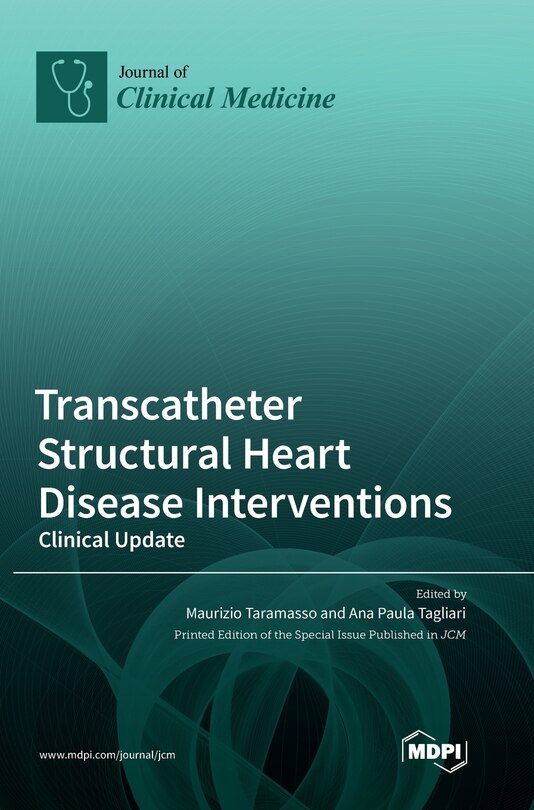 Journal of
Clinical Medicine

Transcatheter Structural Heart Disease Interventions
Clinical Update

Edited by
Maurizio Taramasso and Ana Paula Tagliari
Printed Edition of the Special Issue Published in JCM

www.mdpi.com/journal/jcm

MDPI